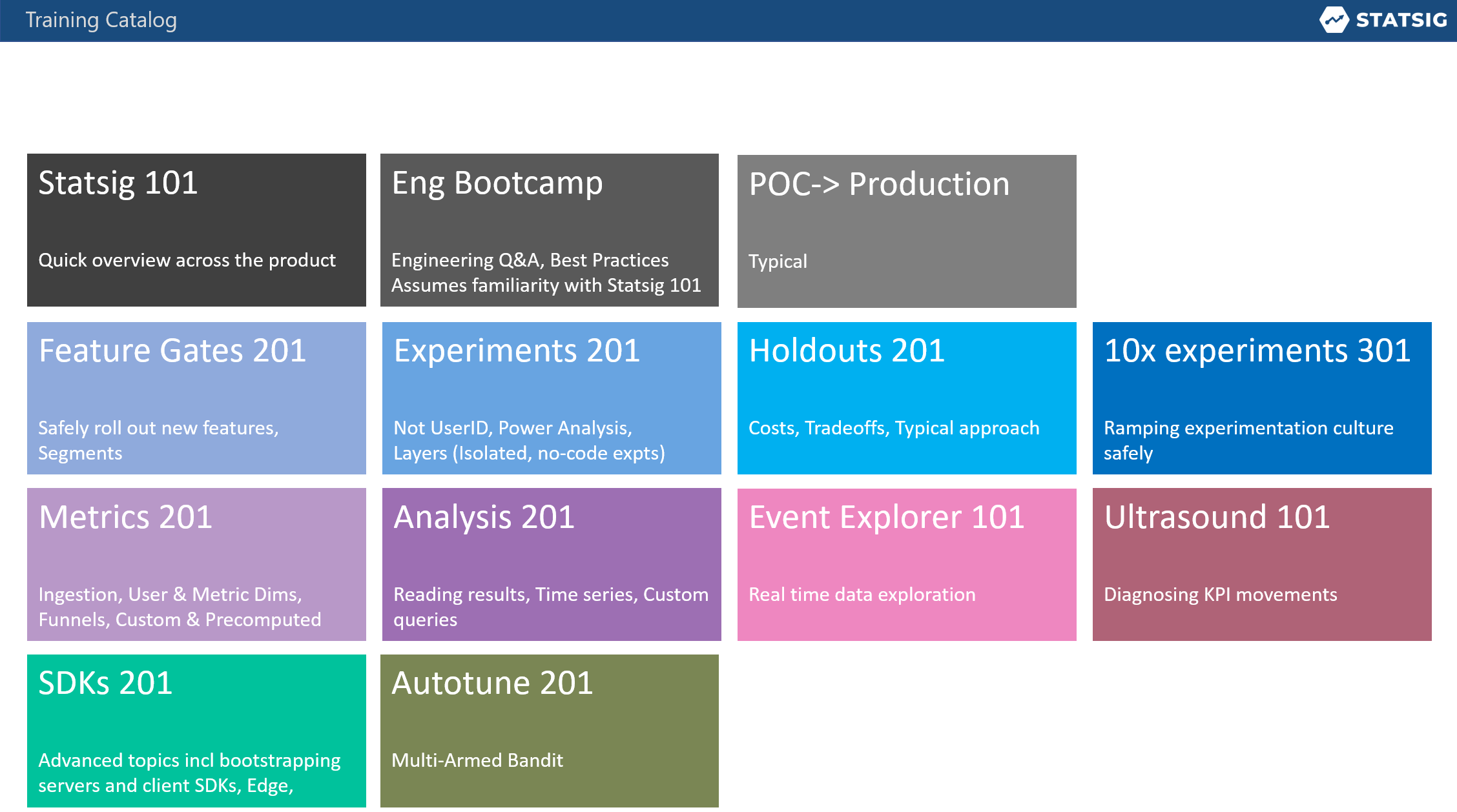 Training Catalog

STATSIG

Statsig 101

Quick overview across the product

Eng Bootcamp

Engineering Q&A, Best Practices Assumes familiarity with Statsig 101

POC-> Production

Typical

Feature Gates 201

Safely roll out new features, Segments

Experiments 201

Not UserID, Power Analysis, Layers (Isolated, no-code expts)

Holdouts 201

Costs, Tradeoffs, Typical approach

10x experiments 301

Ramping experimentation culture safely

Metrics 201

Ingestion, User & Metric Dims, Funnels, Custom & Precomputed

Analysis 201

Reading results, Time series, Custom queries

Event Explorer 101

Real time data exploration

Ultrasound 101

Diagnosing KPI movements

SDKs 201

Advanced topics incl bootstrapping servers and client SDKs, Edge,

Autotune 201

Multi-Armed Bandit